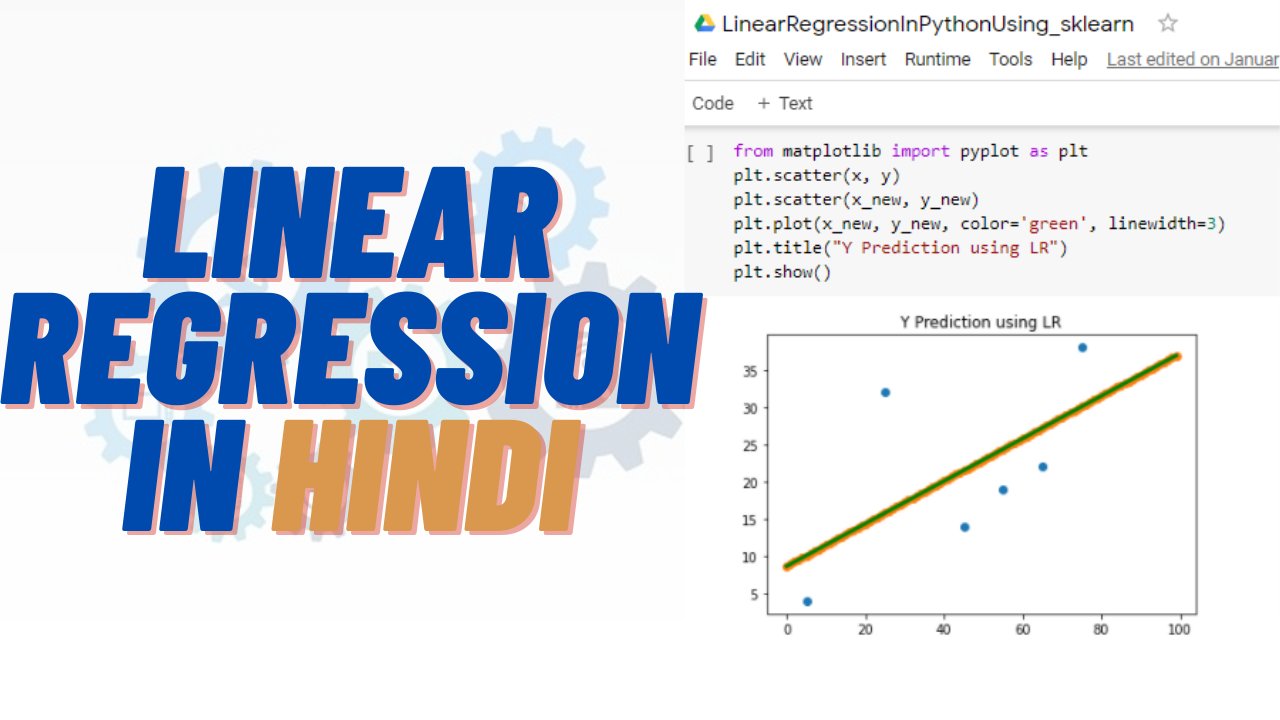 LINEAR REGRESSION IN HINDI

LinearRegressionInPythonUsing_sklearn

File Edit View Insert Runtime Tools Help Last edited on Januar

Code + Text

[ ] from matplotlib import pyplot as plt
plt.scatter(x, y)
plt.scatter(x_new, y_new)
plt.plot(x_new, y_new, color='green', linewidth=3)
plt.title("Y Prediction using LR")
plt.show()

Y Prediction using LR

35
30
25
20
15
10
5

0 20 40 60 80 100